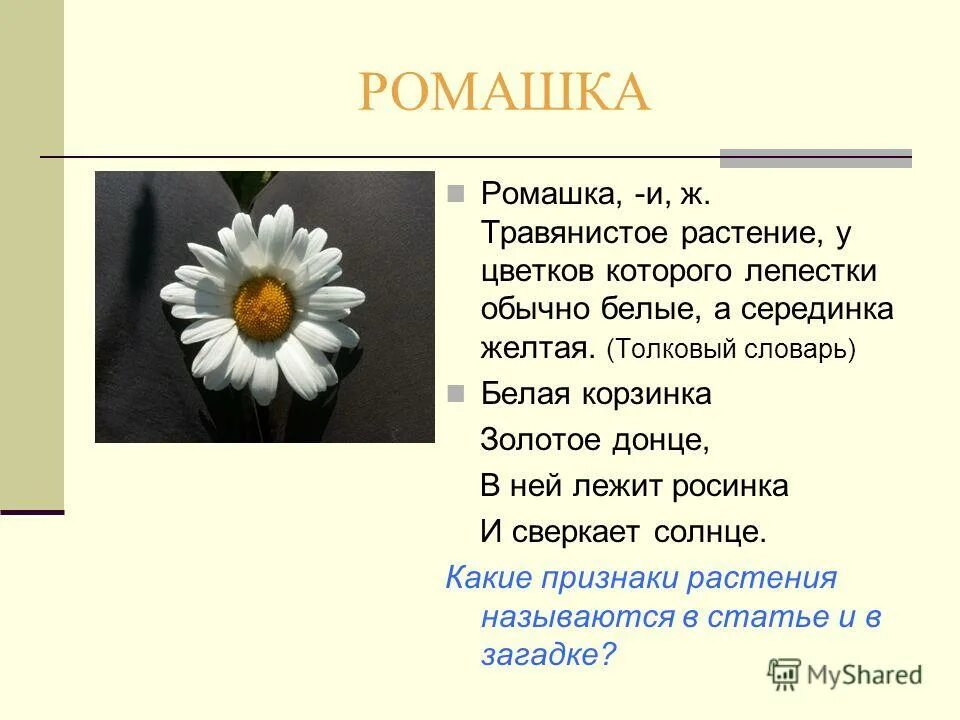 РОМАШКА

Ромашка, -и, ж. Травянистое растение, у цветков которого лепестки обычно белые, а серединка желтая. (Толковый словарь)

Белая корзинка

Золотое донце,

В ней лежит росинка

И сверкает солнце.

Какие признаки растения называются в статье и в загадке?

MyShared